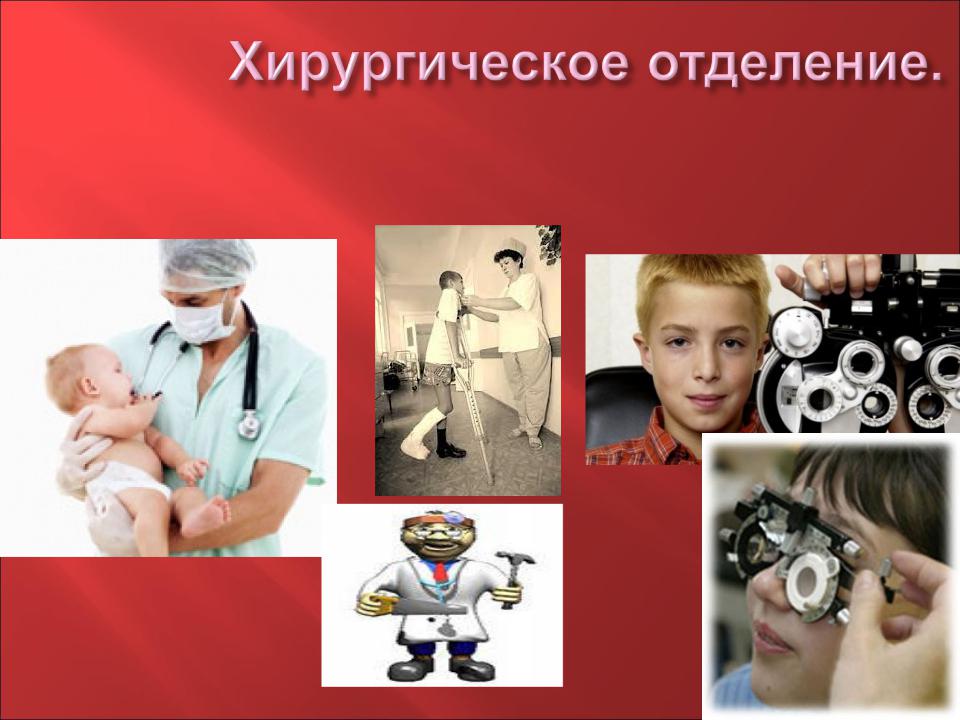 Хирургическое отделение.